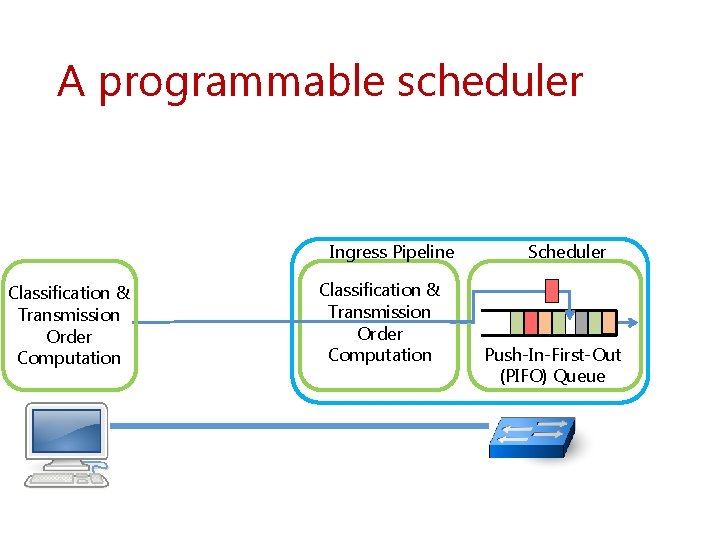 A programmable scheduler

Classification & Transmission Order Computation

Ingress Pipeline

Classification & Transmission Order Computation

Scheduler

Push-In-First-Out (PIFO) Queue